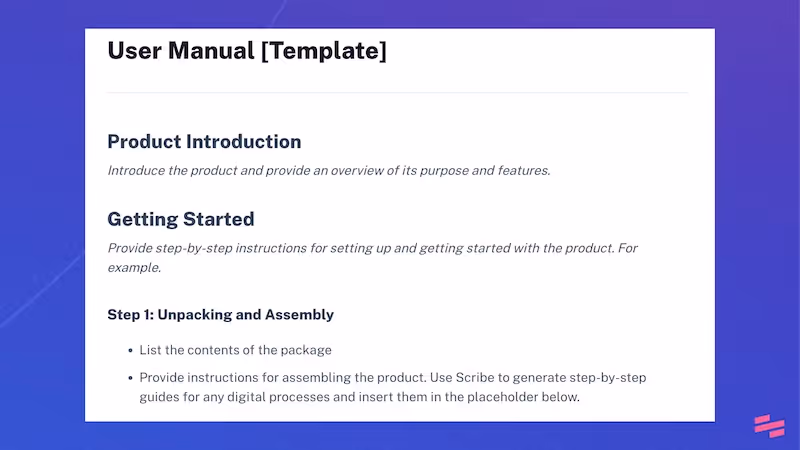 User Manual [Template]

Product Introduction

Introduce the product and provide an overview of its purpose and features.

Getting Started

Provide step-by-step instructions for setting up and getting started with the product. For example.

Step 1: Unpacking and Assembly

- List the contents of the package
- Provide instructions for assembling the product. Use Scribe to generate step-by-step guides for any digital processes and insert them in the placeholder below.